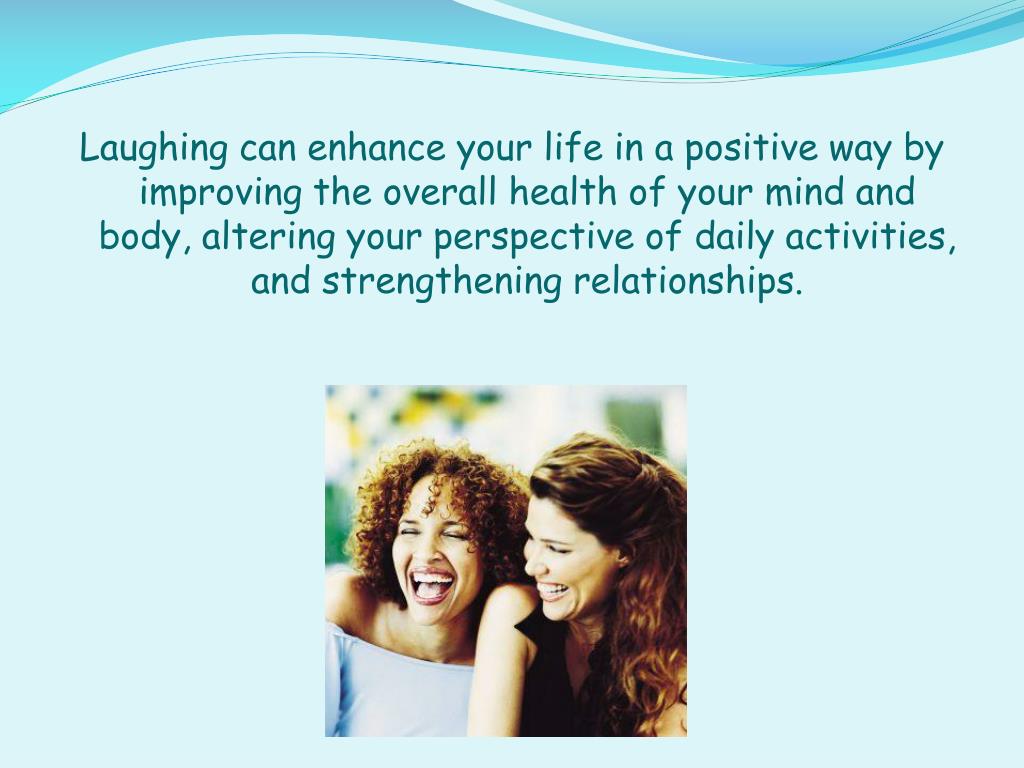 Laughing can enhance your life in a positive way by improving the overall health of your mind and body, altering your perspective of daily activities, and strengthening relationships.